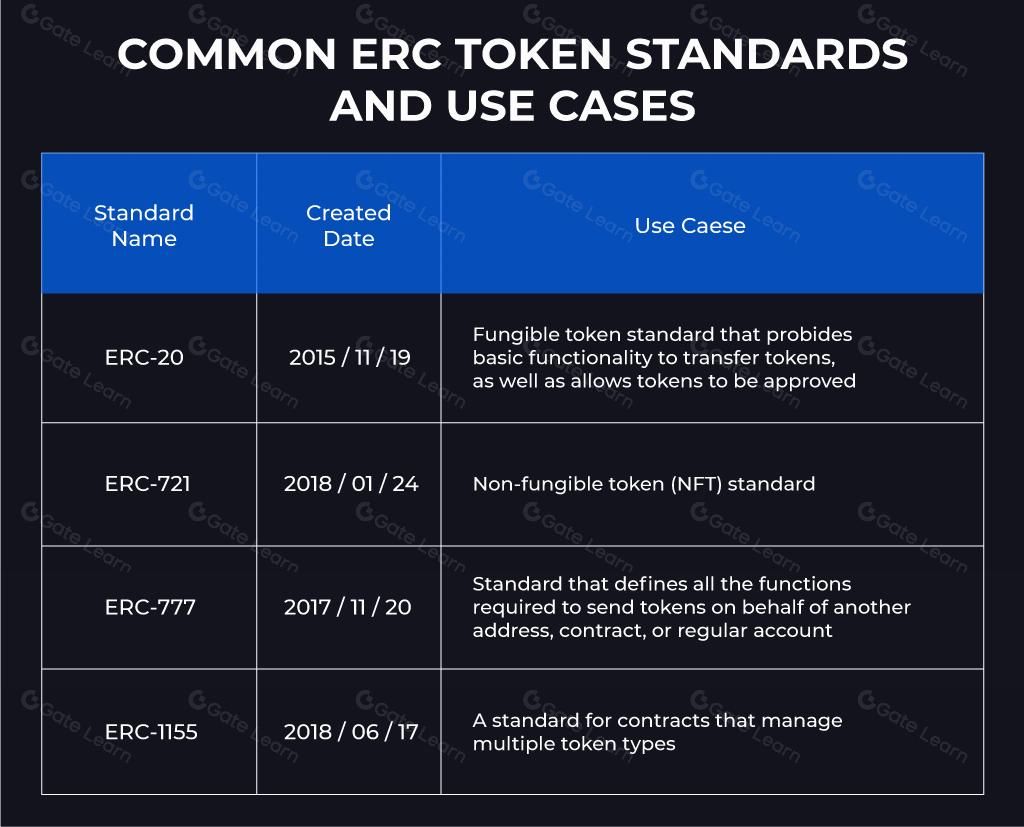 COMMON ERC TOKEN STANDARDS AND USE CASES

| Standard Name | Created Date | Use Caese |
|---|---|---|
| ERC-20 | 2015 / 11 / 19 | Fungible token standard that probides basic functionality to transfer tokens, as well as allows tokens to be approved |
| ERC-721 | 2018 / 01 / 24 | Non-fungible token (NFT) standard |
| ERC-777 | 2017 / 11 / 20 | Standard that defines all the functions required to send tokens on behalf of another address, contract, or regular account |
| ERC-1155 | 2018 / 06 / 17 | A standard for contracts that manage multiple token types |

Gate Learn